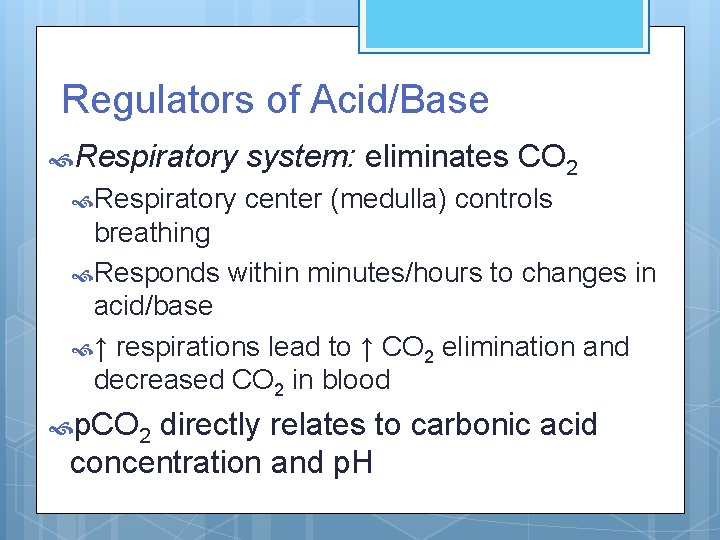 Regulators of Acid/Base

Respiratory system: eliminates $CO_2$

Respiratory center (medulla) controls breathing

Responds within minutes/hours to changes in acid/base

↑ respirations lead to ↑ $CO_2$ elimination and decreased $CO_2$ in blood

$pCO_2$ directly relates to carbonic acid concentration and pH